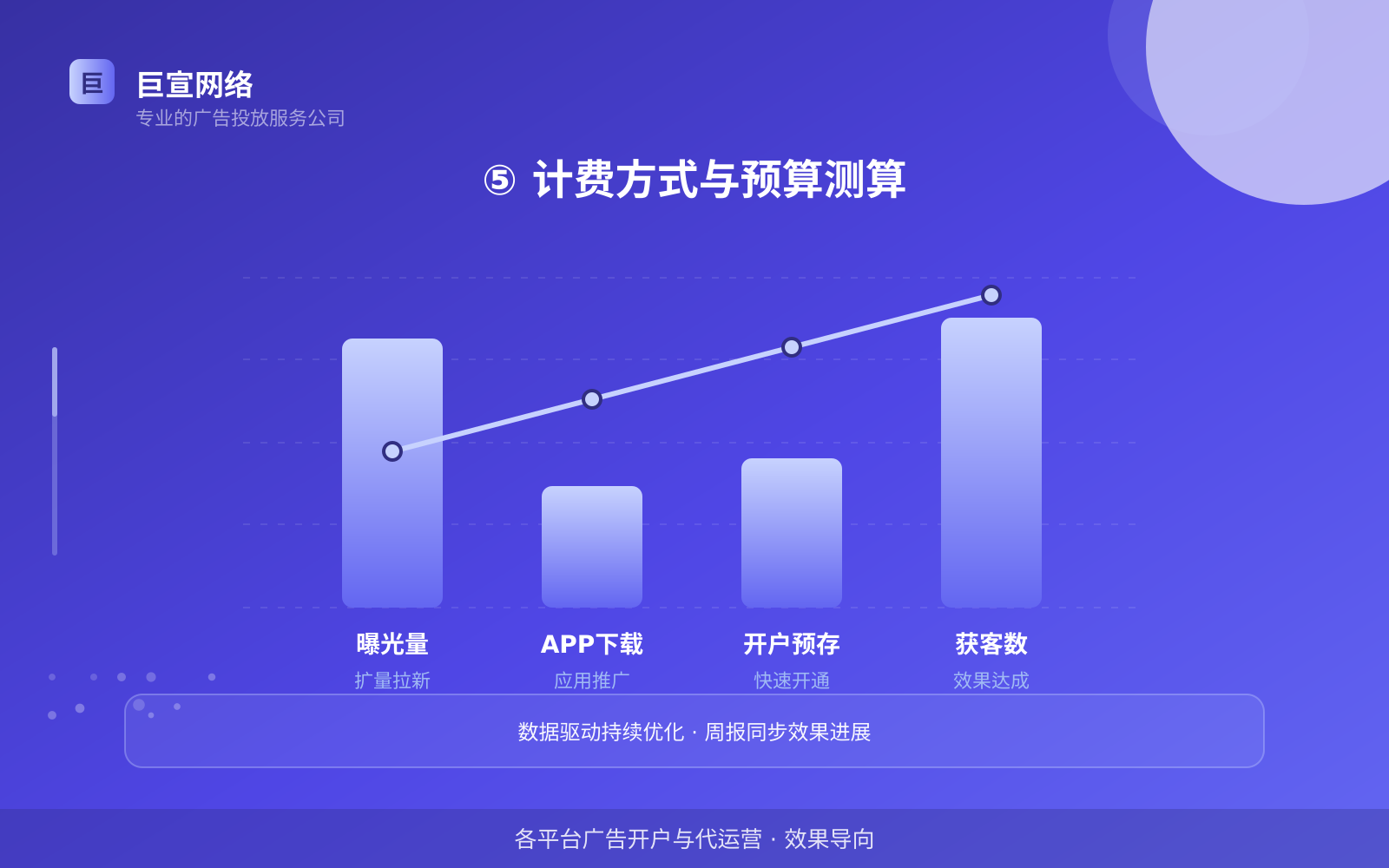 巨

巨宣网络
专业的广告投放服务公司

⑤ 计费方式与预算测算

曝光量
扩量拉新

APP下载
应用推广

开户预存
快速开通

获客数
效果达成

数据驱动持续优化 · 周报同步效果进展

各平台广告开户与代运营 · 效果导向